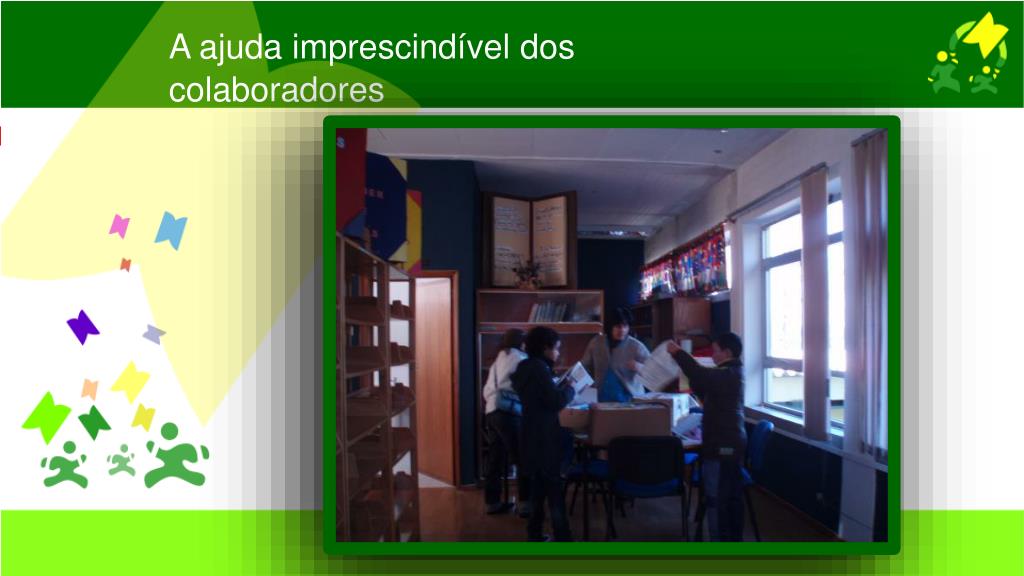 A ajuda imprescindível dos colaboradores